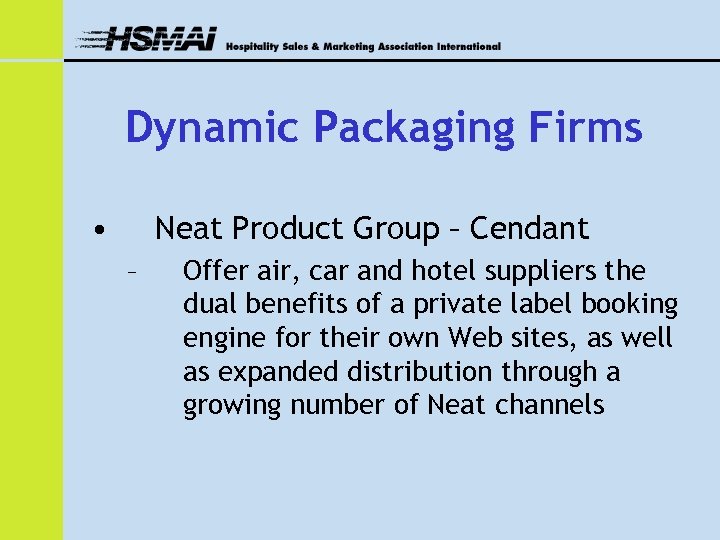 HSMAI Hospitality Sales & Marketing Association International

Dynamic Packaging Firms

• Neat Product Group – Cendant
– Offer air, car and hotel suppliers the dual benefits of a private label booking engine for their own Web sites, as well as expanded distribution through a growing number of Neat channels